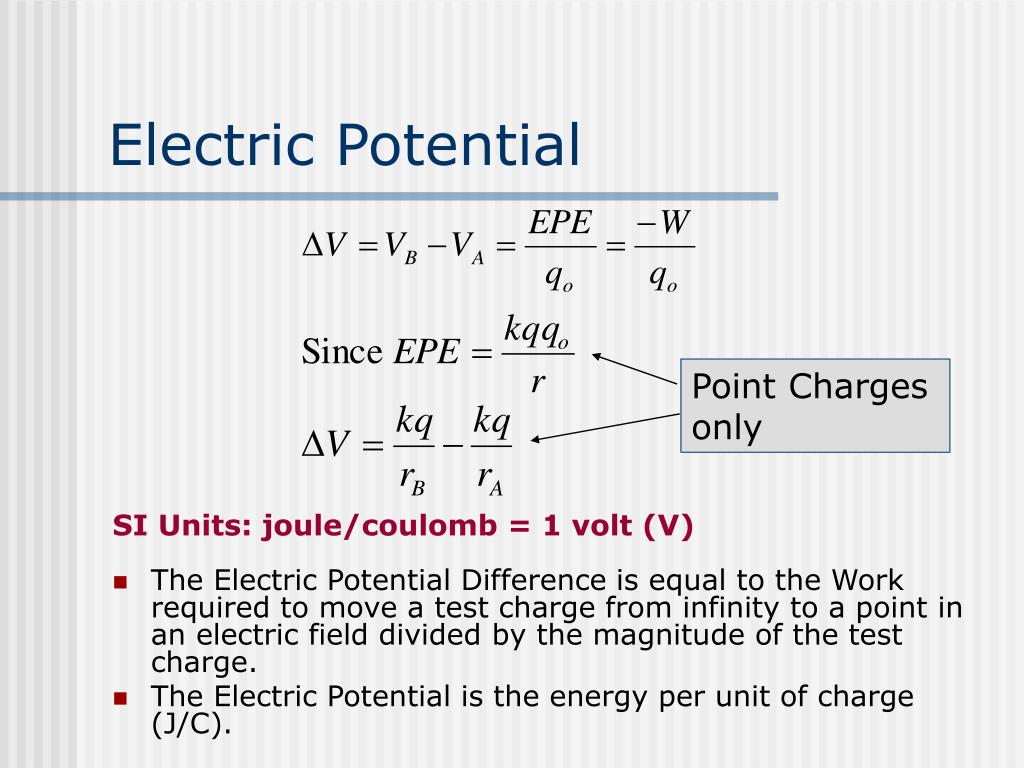 Electric Potential

$\Delta V = V_B - V_A = \frac{EPE}{q_o} = \frac{-W}{q_o}$

Since $EPE = \frac{kqq_o}{r}$

$\Delta V = \frac{kq}{r_B} - \frac{kq}{r_A}$

Point Charges only

SI Units: joule/coulomb = 1 volt (V)

- The Electric Potential Difference is equal to the Work required to move a test charge from infinity to a point in an electric field divided by the magnitude of the test charge.
- The Electric Potential is the energy per unit of charge (J/C).